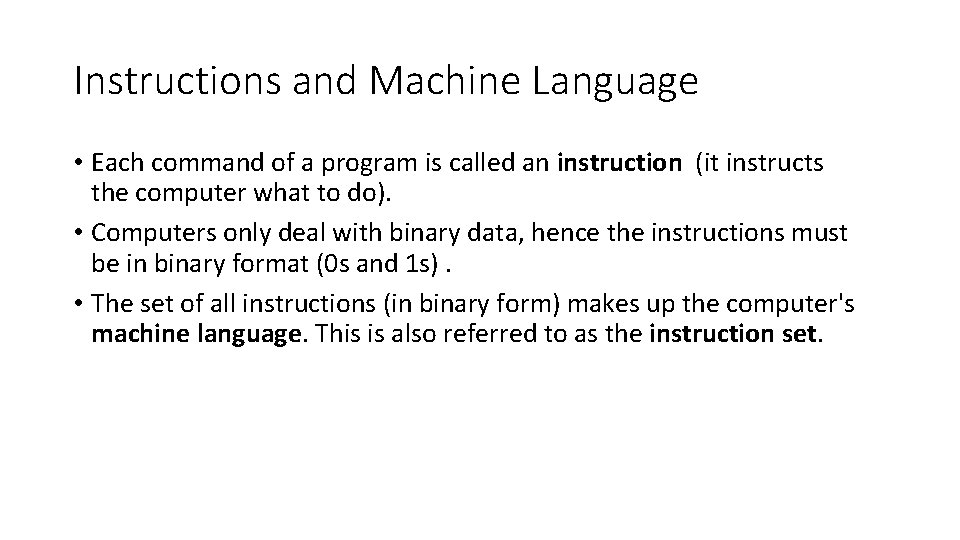 Instructions and Machine Language

• Each command of a program is called an instruction (it instructs the computer what to do).

• Computers only deal with binary data, hence the instructions must be in binary format (0s and 1s) .

• The set of all instructions (in binary form) makes up the computer's machine language. This is also referred to as the instruction set.